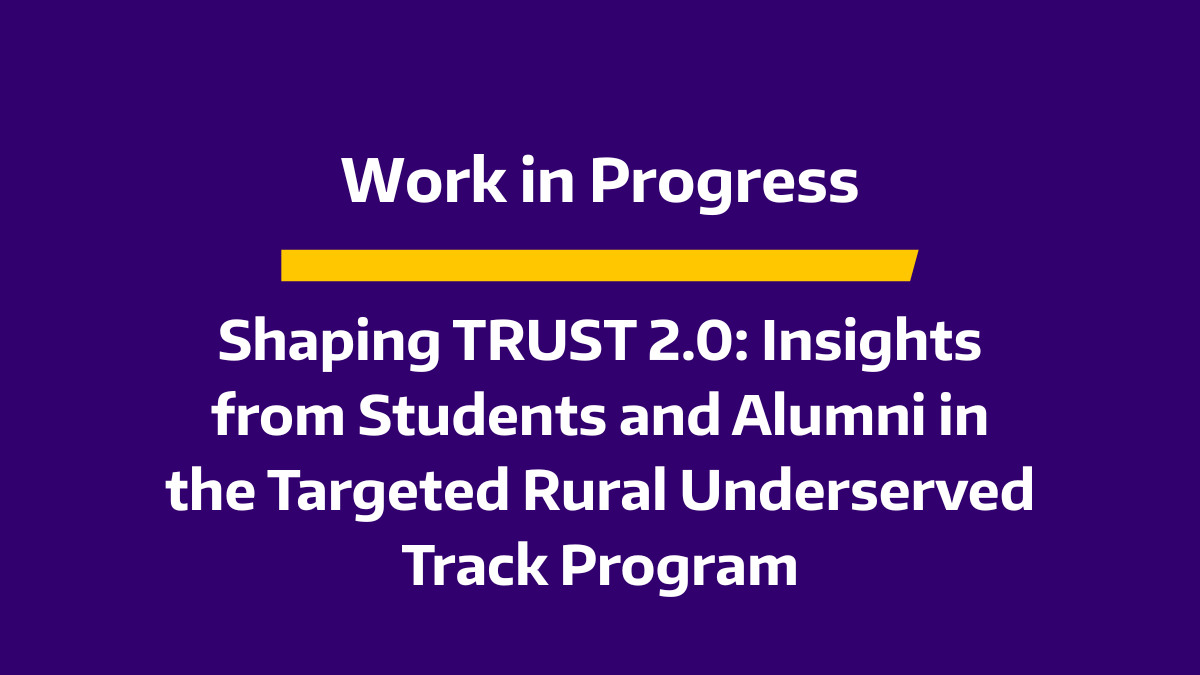 Work in Progress

Shaping TRUST 2.0: Insights from Students and Alumni in the Targeted Rural Underserved Track Program